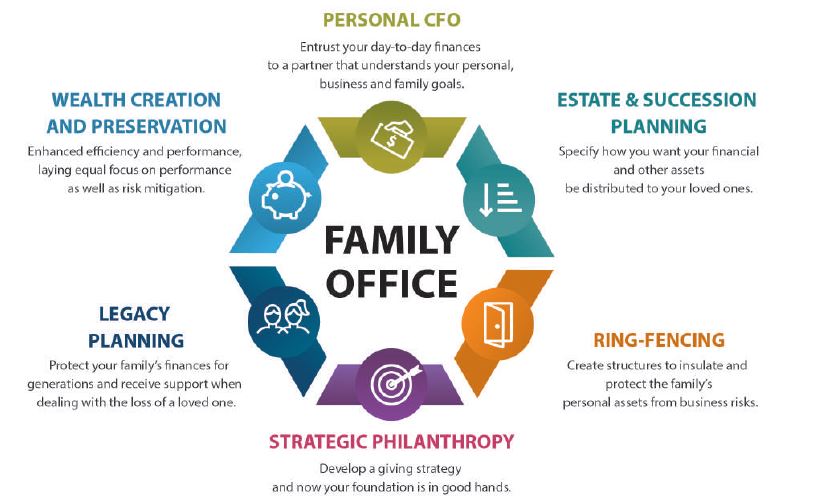 PERSONAL CFO
Entrust your day-to-day finances to a partner that understands your personal, business and family goals.

WEALTH CREATION AND PRESERVATION
Enhanced efficiency and performance, laying equal focus on performance as well as risk mitigation.

ESTATE & SUCCESSION PLANNING
Specify how you want your financial and other assets be distributed to your loved ones.

FAMILY OFFICE

LEGACY PLANNING
Protect your family's finances for generations and receive support when dealing with the loss of a loved one.

RING-FENCING
Create structures to insulate and protect the family's personal assets from business risks.

STRATEGIC PHILANTHROPY
Develop a giving strategy and now your foundation is in good hands.